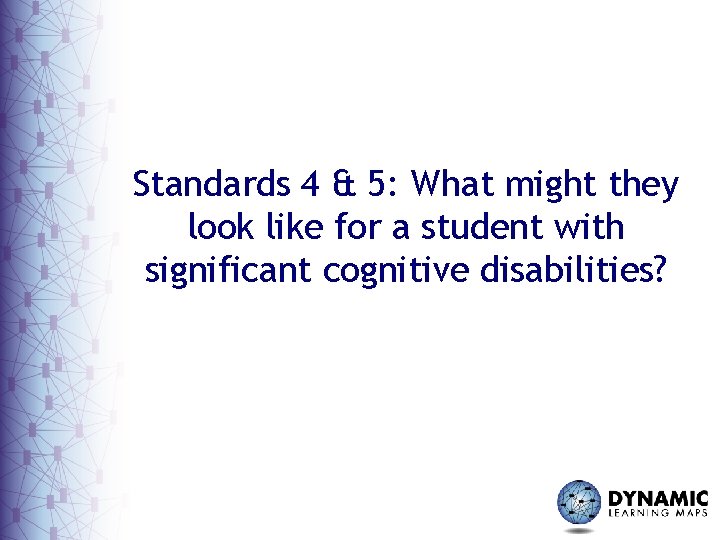 Standards 4 & 5: What might they look like for a student with significant cognitive disabilities?

DYNAMIC
LEARNING MAPS